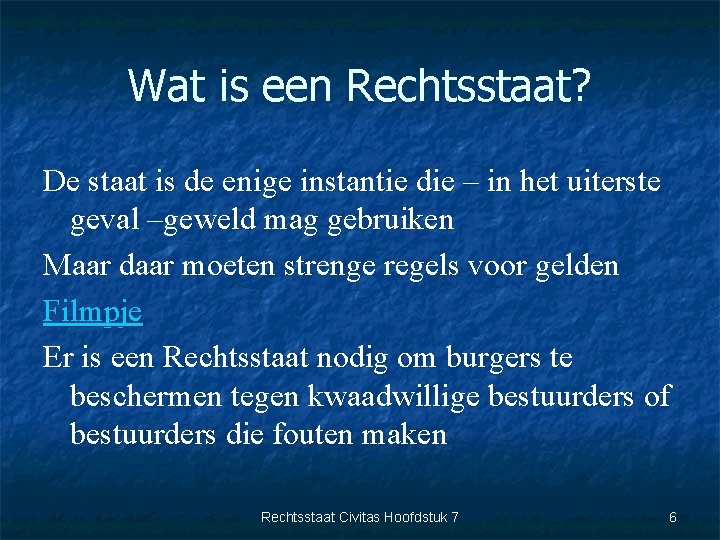 Wat is een Rechtsstaat?

De staat is de enige instantie die – in het uiterste geval –geweld mag gebruiken

Maar daar moeten strenge regels voor gelden

Filmpje

Er is een Rechtsstaat nodig om burgers te beschermen tegen kwaadwillige bestuurders of bestuurders die fouten maken

Rechtsstaat Civitas Hoofdstuk 7

6